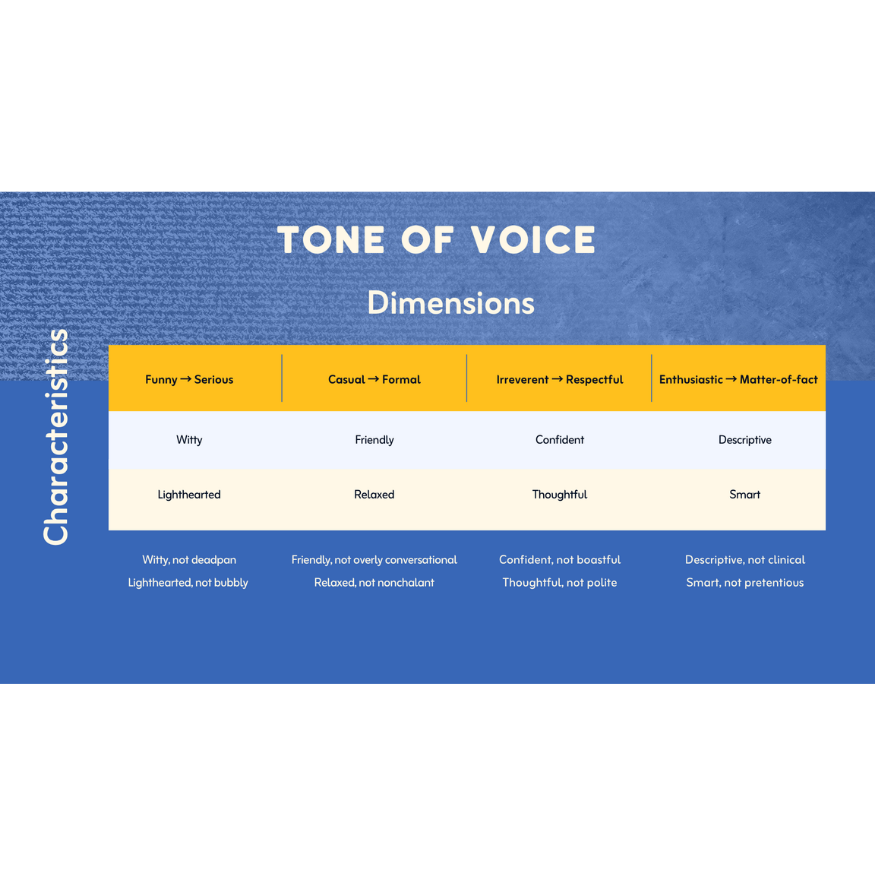 TONE OF VOICE

Dimensions

Characteristics

| Funny → Serious | Casual → Formal | Irreverent → Respectful | Enthusiastic → Matter-of-fact |
|---|---|---|---|
| Witty | Friendly | Confident | Descriptive |
| Lighthearted | Relaxed | Thoughtful | Smart |

Witty, not deadpan
Lighthearted, not bubbly

Friendly, not overly conversational
Relaxed, not nonchalant

Confident, not boastful
Thoughtful, not polite

Descriptive, not clinical
Smart, not pretentious